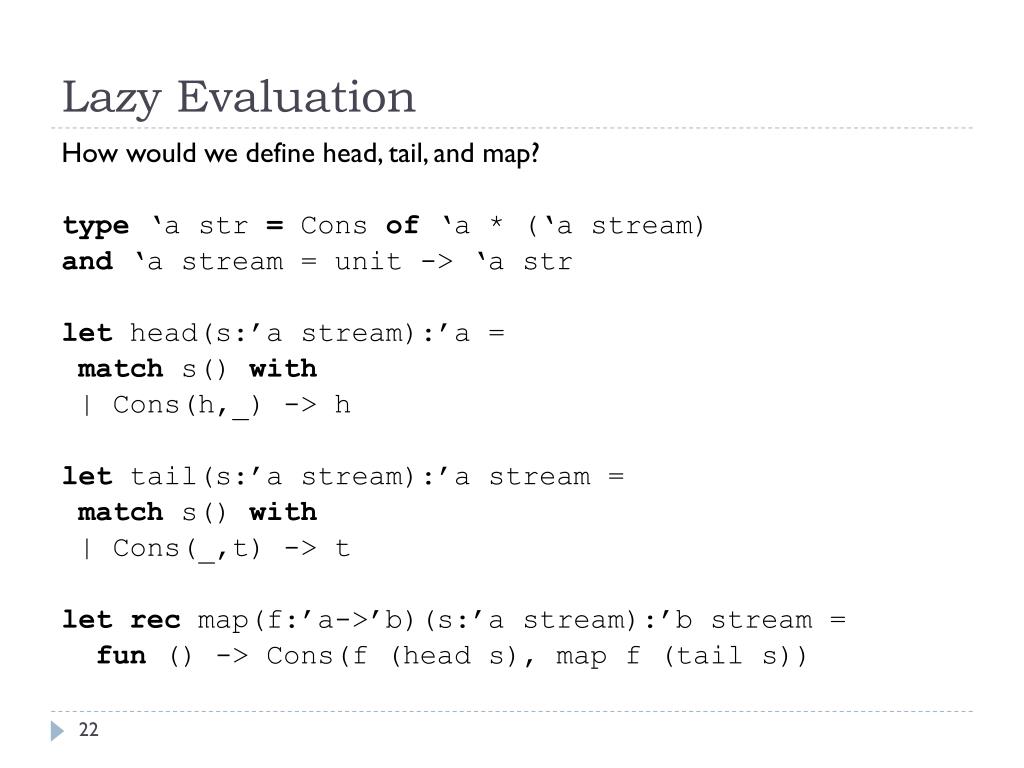 Lazy Evaluation

How would we define head, tail, and map?

type ‘a str = Cons of ‘a * (‘a stream)
and ‘a stream = unit -> ‘a str

let head(s:’a stream):’a =
 match s() with
 | Cons(h,_) -> h

let tail(s:’a stream):’a stream =
 match s() with
 | Cons(_,t) -> t

let rec map(f:’a->’b)(s:’a stream):’b stream =
  fun () -> Cons(f (head s), map f (tail s))

22